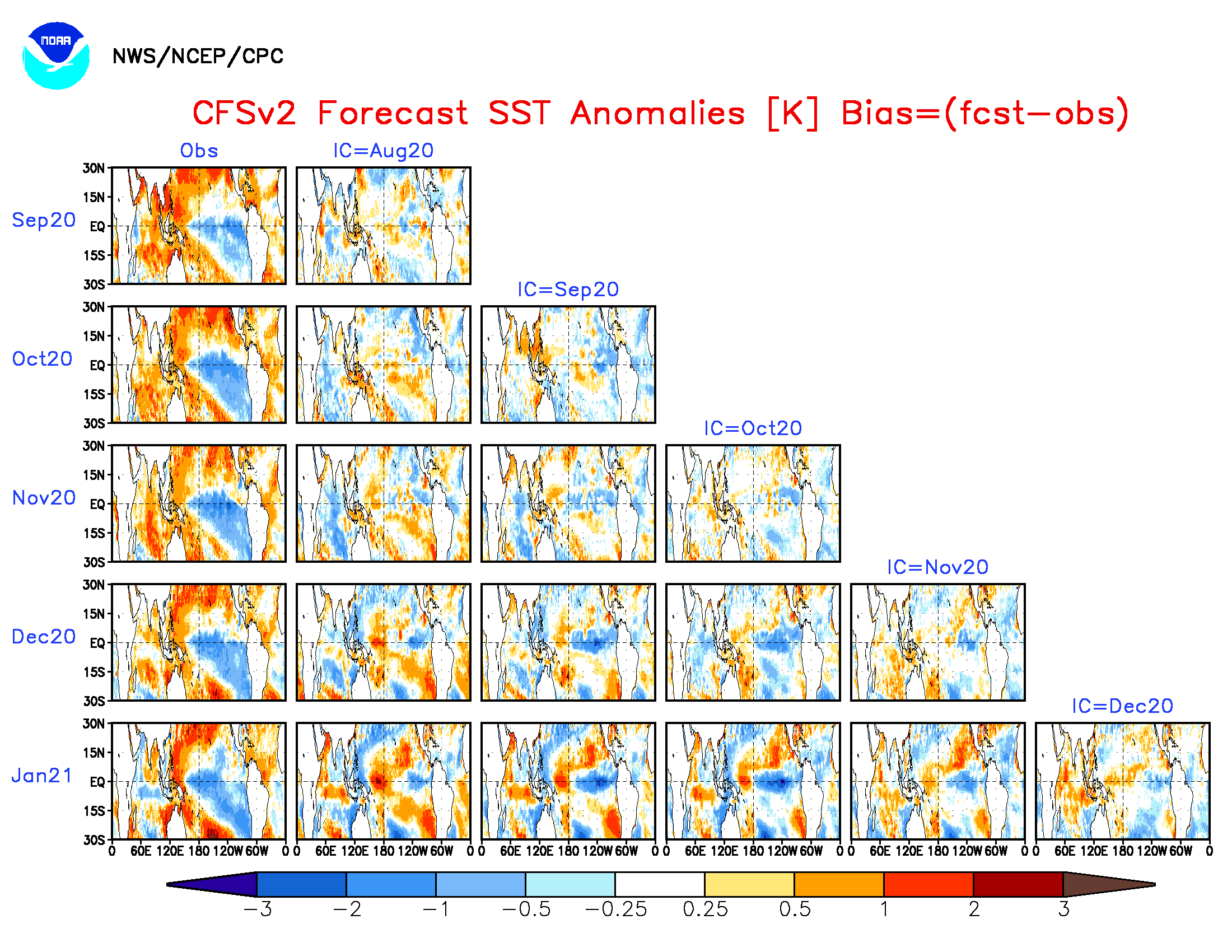 NOAA

NWS/NCEP/CPC

CFSv2 Forecast SST Anomalies [K] Bias=(fcst−obs)

Obs

IC=Aug20

Sep20

30N
15N
EQ
15S
30S

IC=Sep20

Oct20

30N
15N
EQ
15S
30S

IC=Oct20

Nov20

30N
15N
EQ
15S
30S

IC=Nov20

Dec20

30N
15N
EQ
15S
30S

IC=Dec20

Jan21

30N
15N
EQ
15S
30S

0 60E 120E 180 120W 60W 0
0 60E 120E 180 120W 60W 0
0 60E 120E 180 120W 60W 0
0 60E 120E 180 120W 60W 0
0 60E 120E 180 120W 60W 0
0 60E 120E 180 120W 60W 0

−3 −2 −1 −0.5 −0.25 0.25 0.5 1 2 3